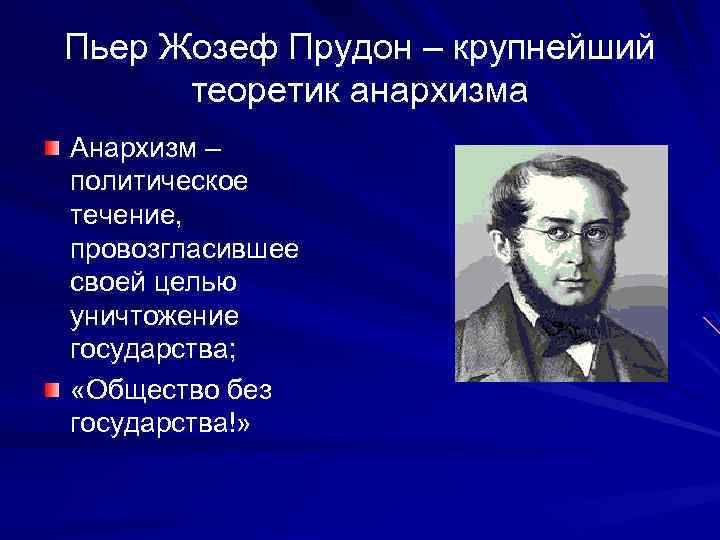 Пьер Жозеф Прудон – крупнейший теоретик анархизма

Анархизм – политическое течение, провозгласившее своей целью уничтожение государства;

«Общество без государства!»